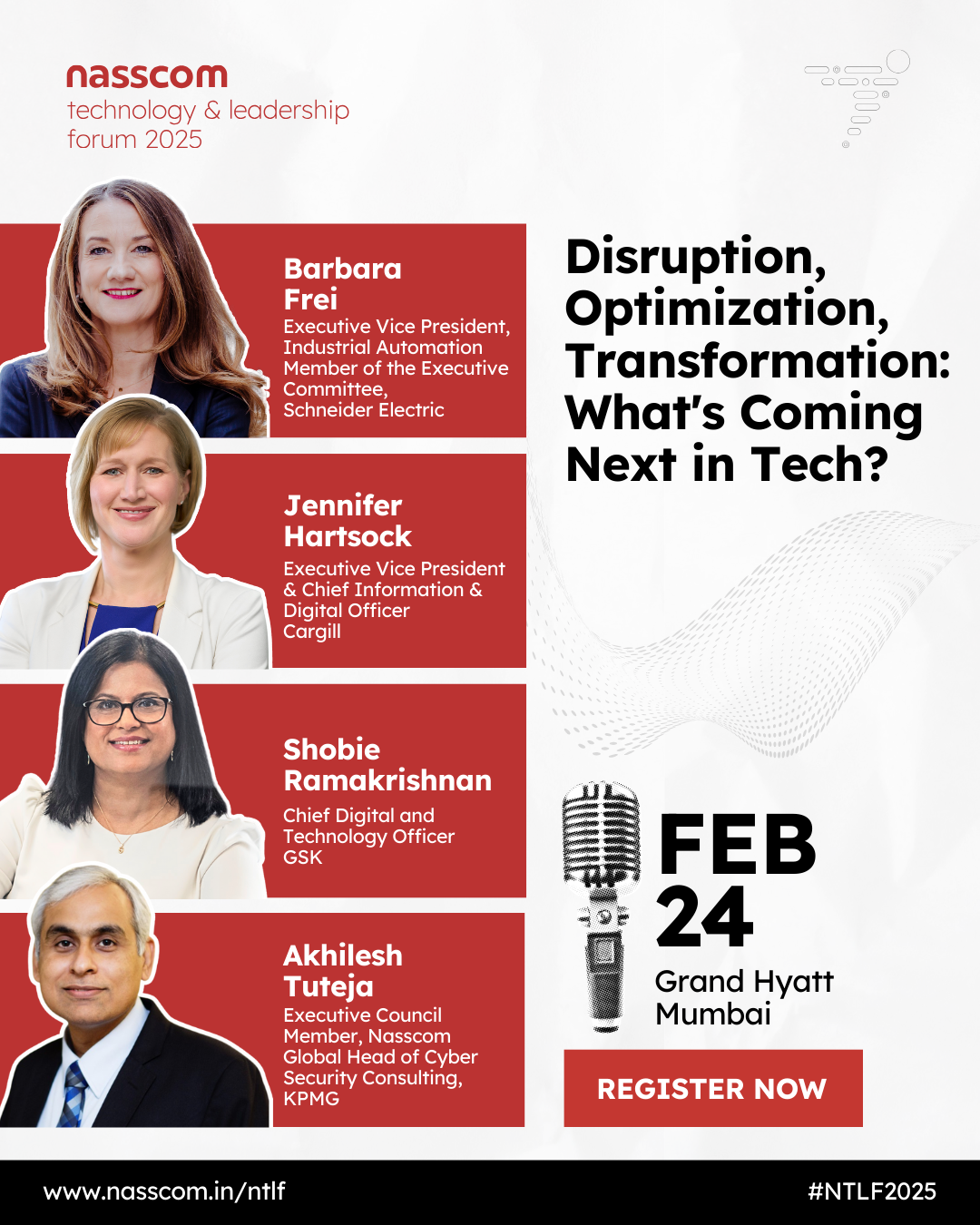 nasscom
technology & leadership forum 2025

Barbara Frei
Executive Vice President, Industrial Automation Member of the Executive Committee, Schneider Electric

Jennifer Hartsock
Executive Vice President & Chief Information & Digital Officer Cargill

Shobie Ramakrishnan
Chief Digital and Technology Officer GSK

Akhilesh Tuteja
Executive Council Member, Nasscom Global Head of Cyber Security Consulting, KPMG

Disruption, Optimization, Transformation: What's Coming Next in Tech?

FEB 24
Grand Hyatt Mumbai

REGISTER NOW

www.nasscom.in/ntlf

#NTLF2025